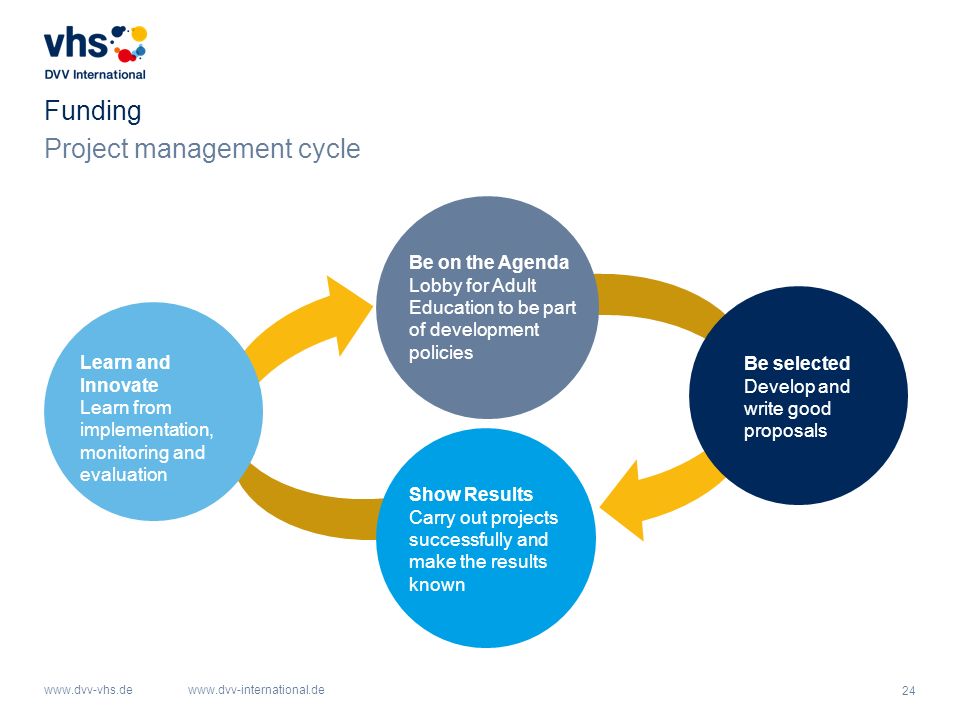 vhs
DVV International

Funding
Project management cycle

Be on the Agenda
Lobby for Adult Education to be part of development policies

Be selected
Develop and write good proposals

Show Results
Carry out projects successfully and make the results known

Learn and Innovate
Learn from implementation, monitoring and evaluation

www.dvv-vhs.de www.dvv-international.de

24